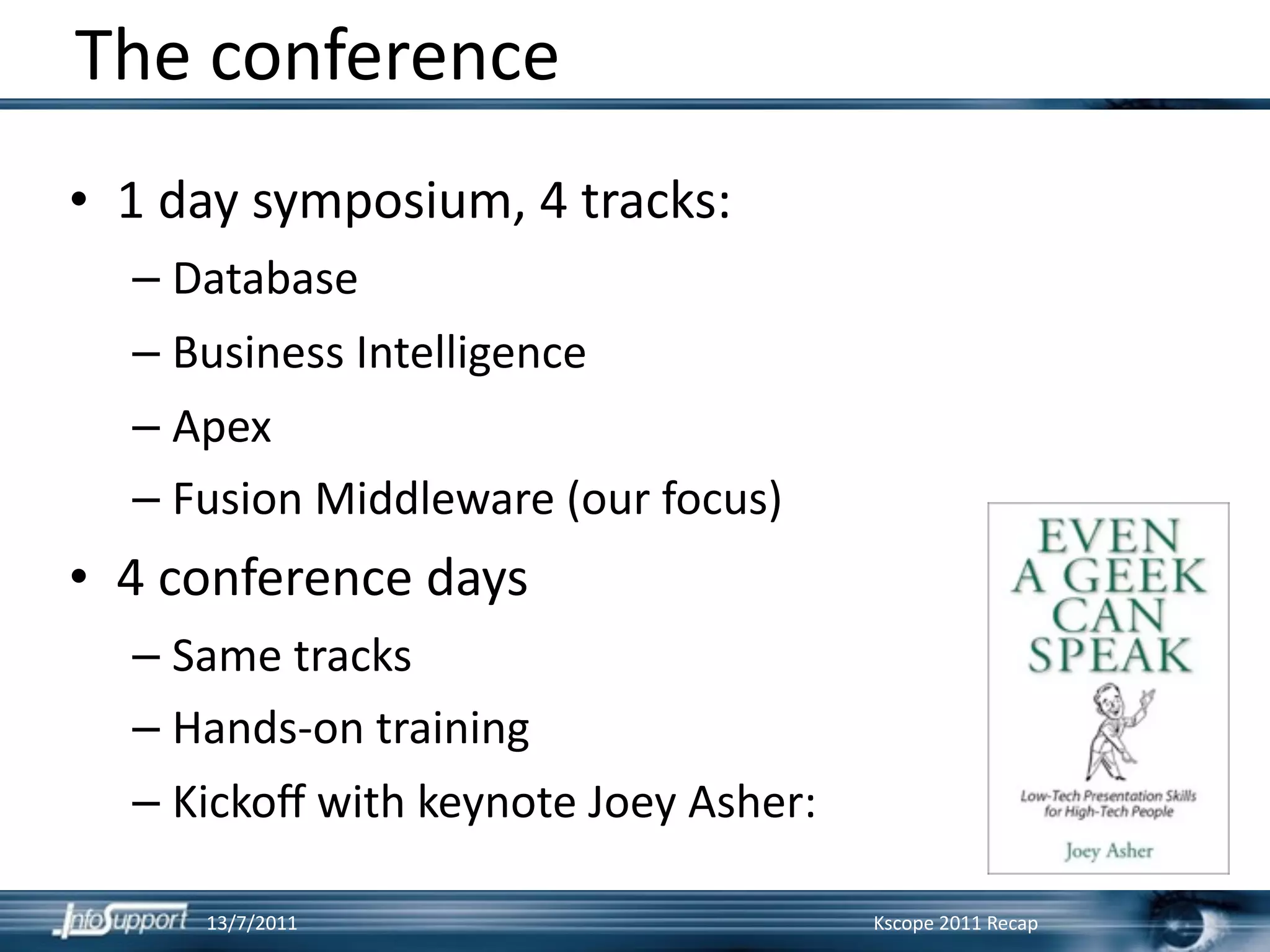 The conference

• 1 day symposium, 4 tracks:
– Database
– Business Intelligence
– Apex
– Fusion Middleware (our focus)

• 4 conference days
– Same tracks
– Hands-on training
– Kickoff with keynote Joey Asher:

EVEN A GEEK CAN SPEAK

Low-Tech Presentation Skills for High-Tech People

Joey Asher

InfoSupport 13/7/2011 Kscope 2011 Recap